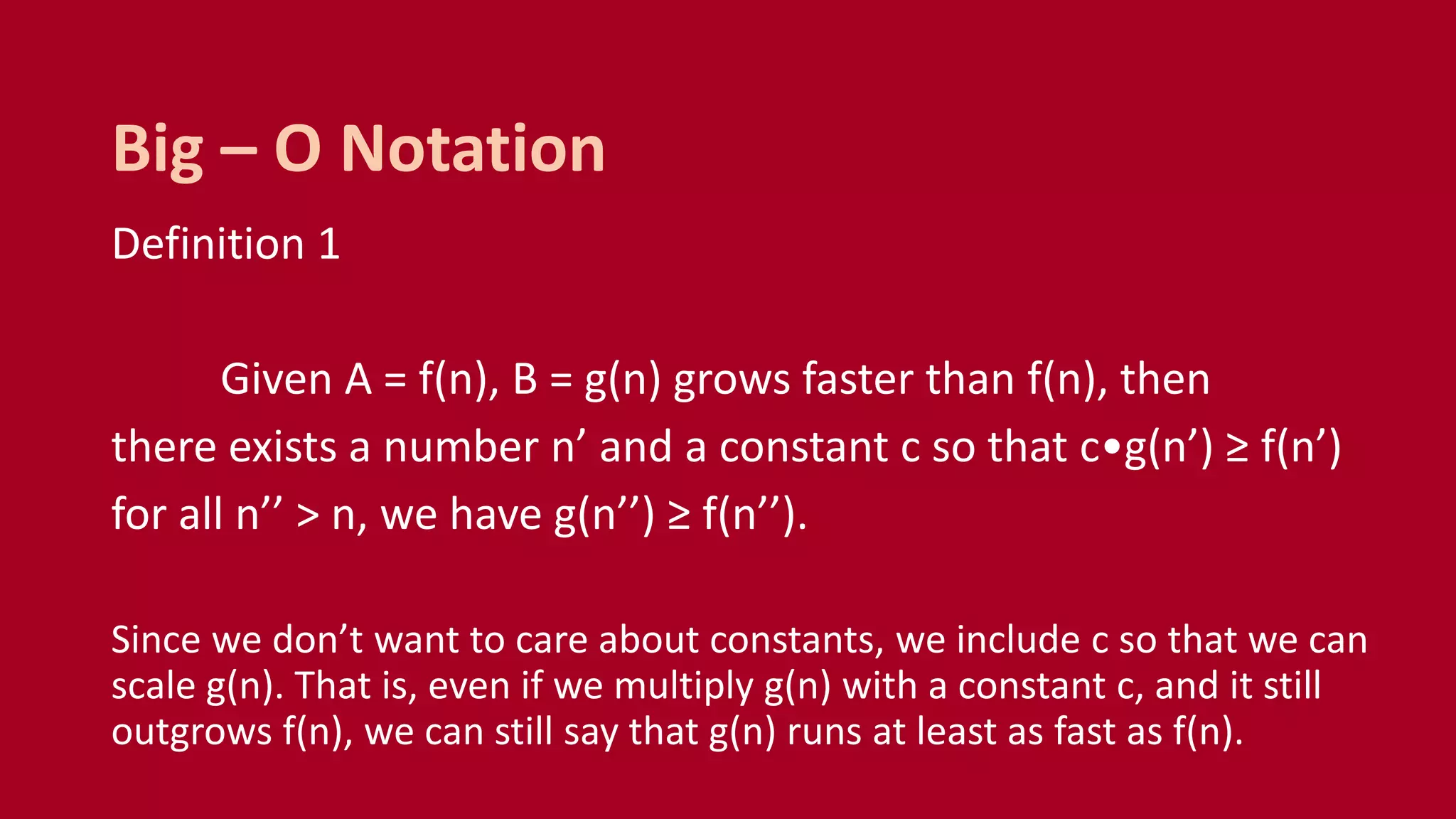 Big – O Notation

Definition 1

Given A = f(n), B = g(n) grows faster than f(n), then there exists a number n’ and a constant c so that c•g(n’) ≥ f(n’) for all n’’ > n, we have g(n’’) ≥ f(n’’).

Since we don’t want to care about constants, we include c so that we can scale g(n). That is, even if we multiply g(n) with a constant c, and it still outgrows f(n), we can still say that g(n) runs at least as fast as f(n).